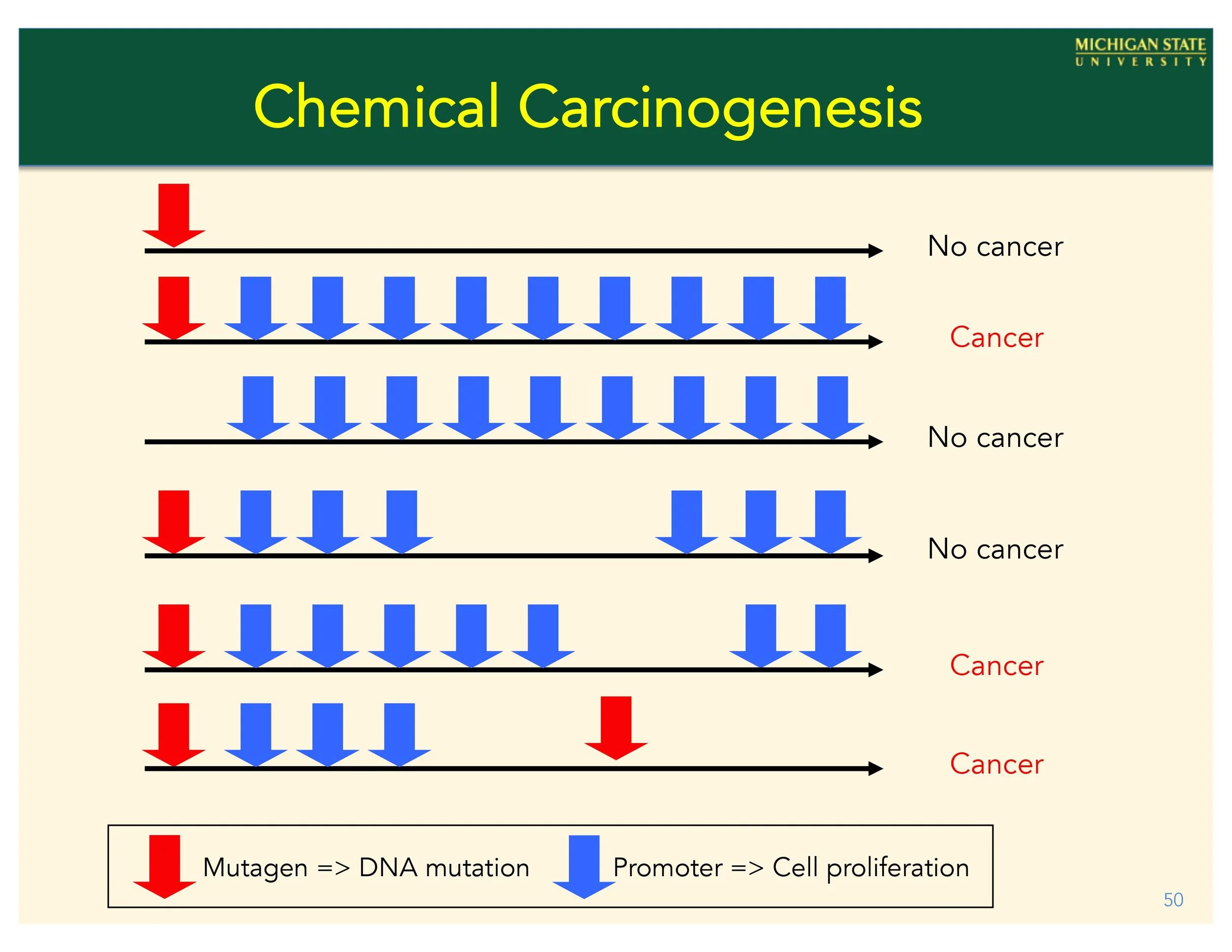 MICHIGAN STATE
UNIVERSITY

Chemical Carcinogenesis

No cancer

Cancer

No cancer

No cancer

Cancer

Cancer

Mutagen => DNA mutation

Promoter => Cell proliferation

50